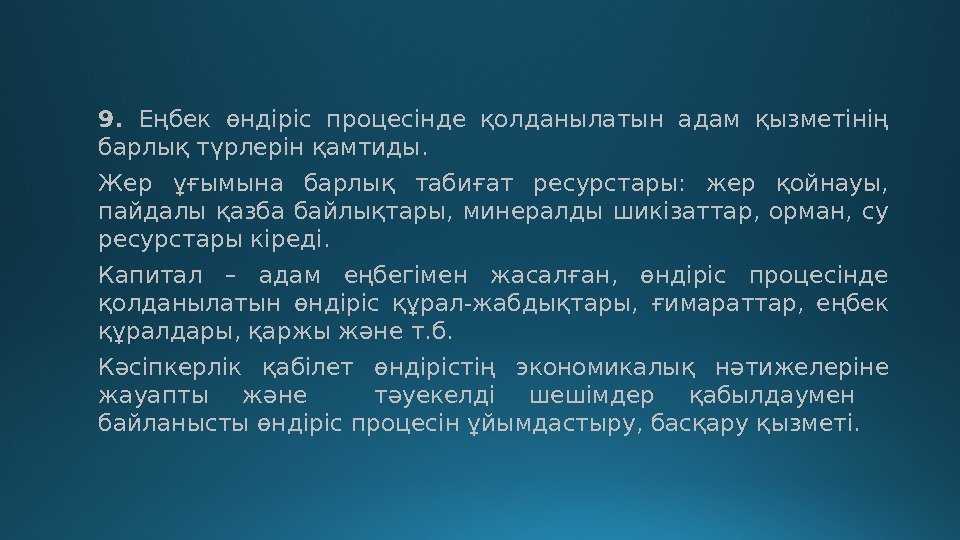 9. Еңбек өндіріс процесінде қолданылатын адам қызметінің барлық түрлерін қамтиды.

Жер ұғымына барлық табиғат ресурстары: жер қойнауы, пайдалы қазба байлықтары, минералды шикізаттар, орман, су ресурстары кіреді.

Капитал – адам еңбегімен жасалған, өндіріс процесінде қолданылатын өндіріс құрал-жабдықтары, ғимараттар, еңбек құралдары, қаржы және т.б.

Кәсіпкерлік қабілет өндірістің экономикалық нәтижелеріне жауапты және тәуекелді шешімдер қабылдаумен байланысты өндіріс процесін ұйымдастыру, басқару қызметі.